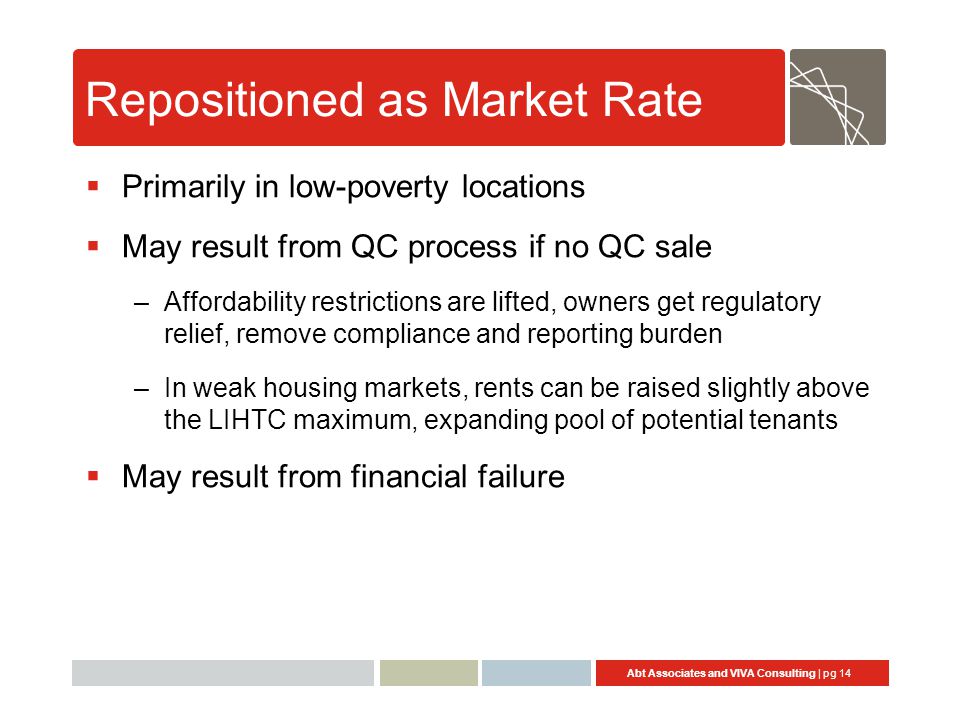 Repositioned as Market Rate

▪ Primarily in low-poverty locations

▪ May result from QC process if no QC sale

– Affordability restrictions are lifted, owners get regulatory relief, remove compliance and reporting burden

– In weak housing markets, rents can be raised slightly above the LIHTC maximum, expanding pool of potential tenants

▪ May result from financial failure

Abt Associates and VIVA Consulting | pg 14